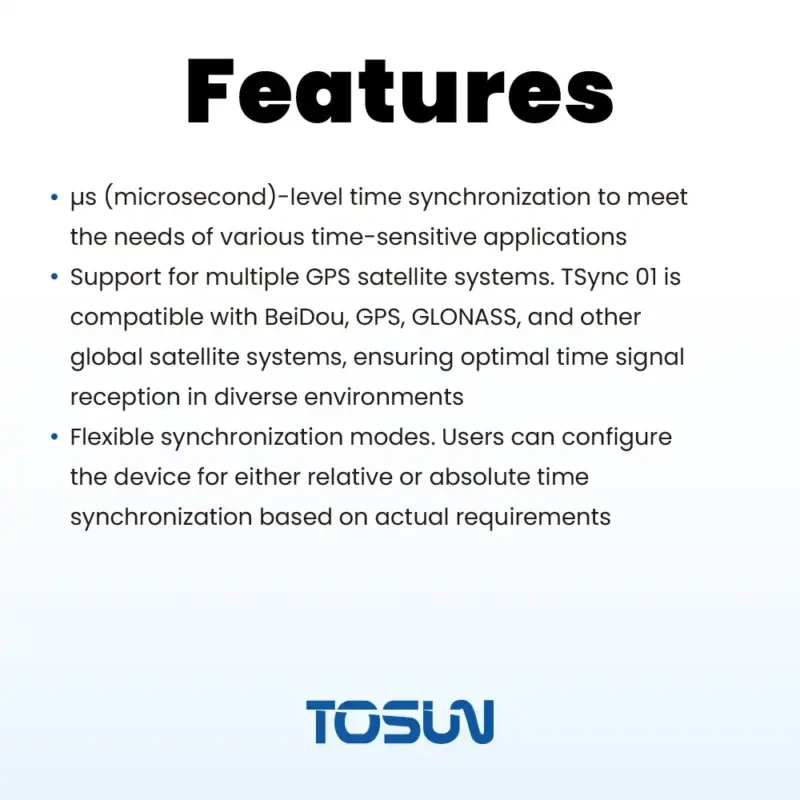 Features

• μs (microsecond)-level time synchronization to meet the needs of various time-sensitive applications
• Support for multiple GPS satellite systems. TSync 01 is compatible with BeiDou, GPS, GLONASS, and other global satellite systems, ensuring optimal time signal reception in diverse environments
• Flexible synchronization modes. Users can configure the device for either relative or absolute time synchronization based on actual requirements

TOSUN